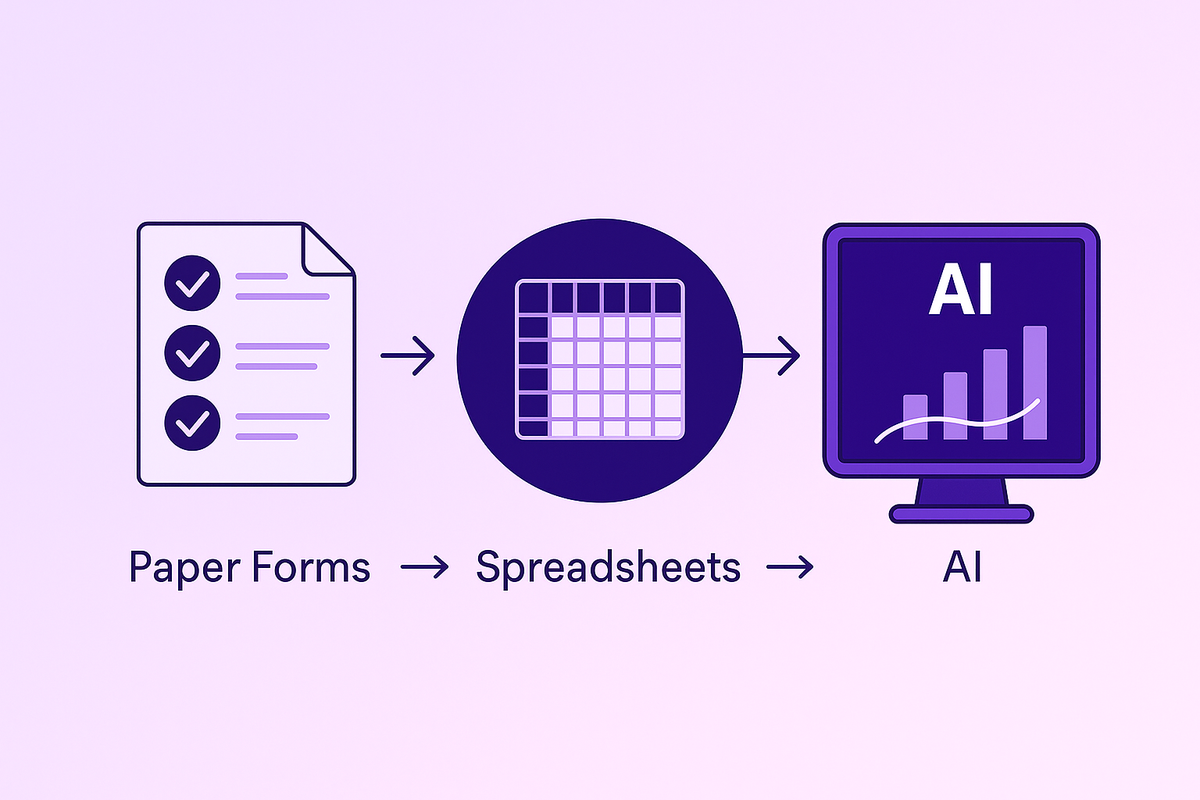 AI

Paper Forms → Spreadsheets → AI